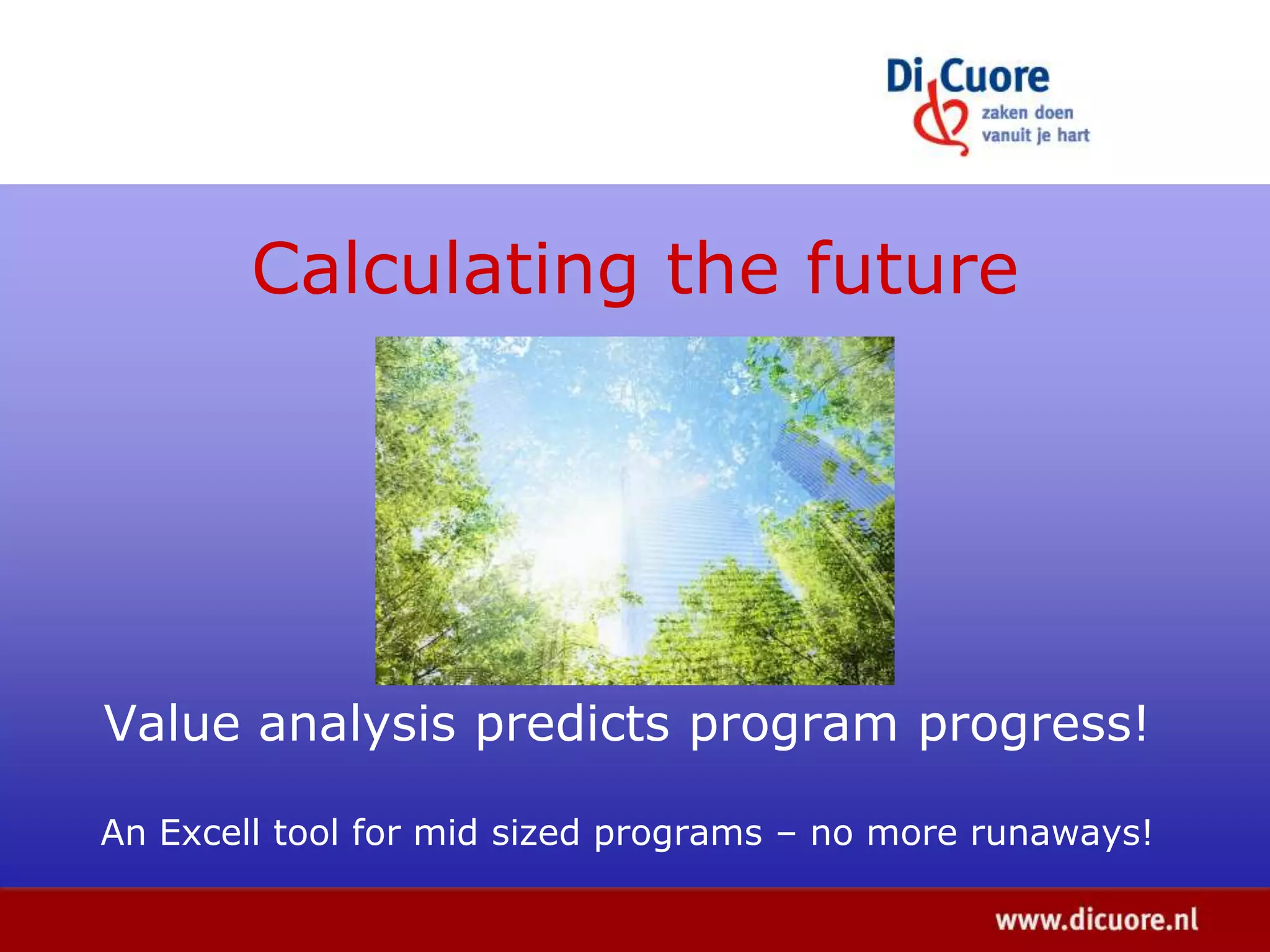 Di Cuore
zaken doen vanuit je hart

Calculating the future

Value analysis predicts program progress!

An Excell tool for mid sized programs – no more runaways!

www.dicuore.nl